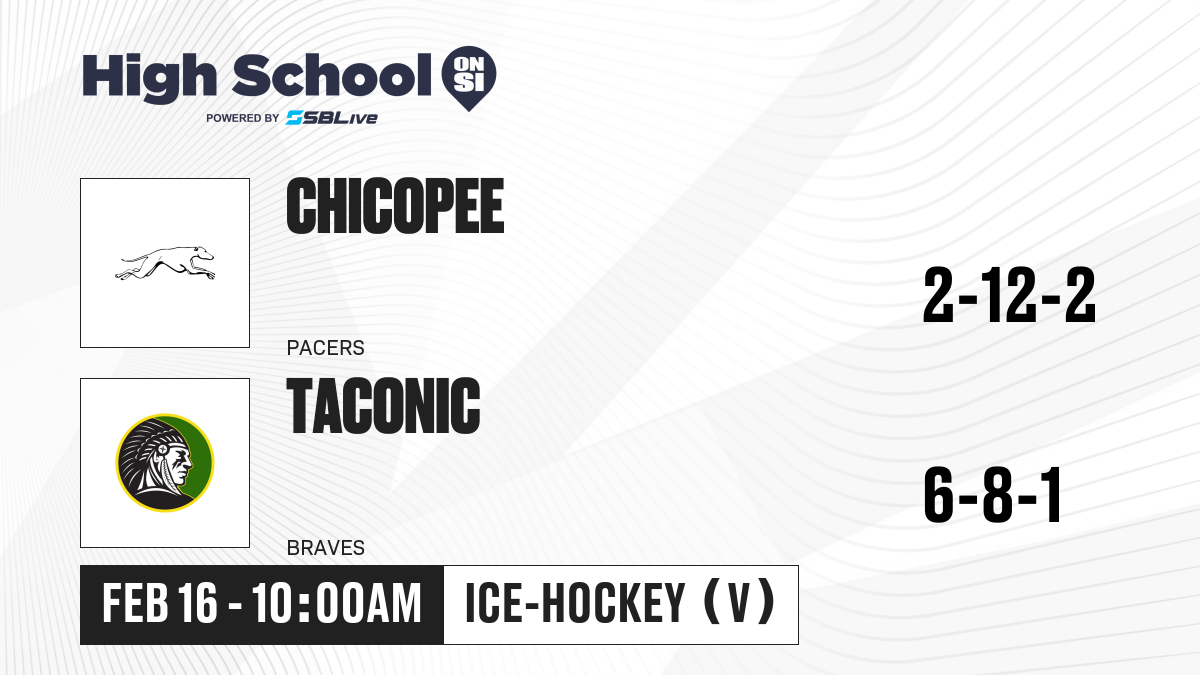 High School ON SI
POWERED BY SBLive

CHICOPEE

PACERS

2-12-2

TACONIC

BRAVES

6-8-1

FEB 16 - 10:00AM

ICE-HOCKEY (V)